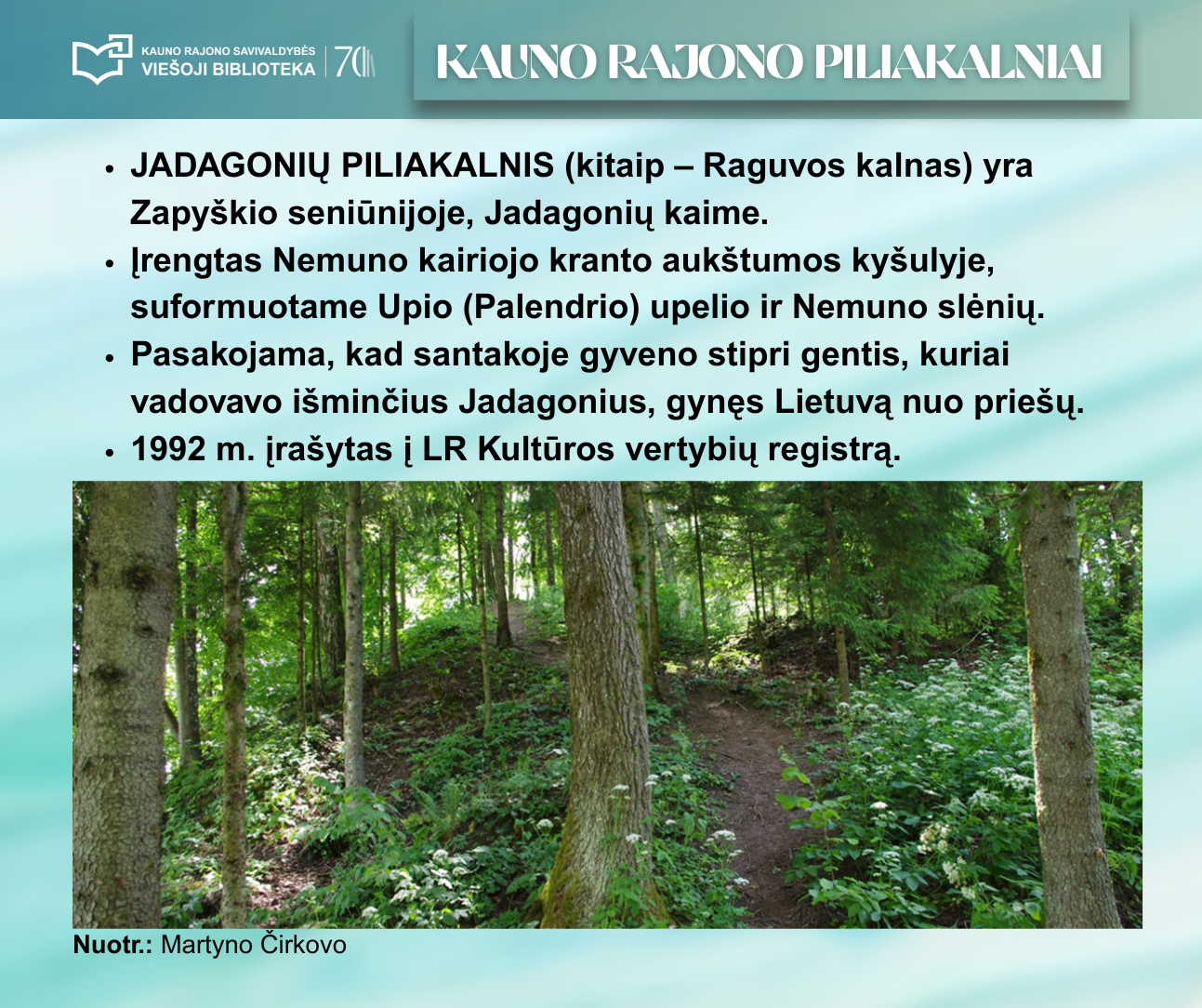 KAUNO RAJONO SAVIVALDYBĖS
VIEŠOJI BIBLIOTEKA | 70

KAUNO RAJONO PILIAKALNIAI

• JADAGONIŲ PILIAKALNIS (kitaip – Raguvos kalnas) yra Zapyškio seniūnijoje, Jadagonių kaime.
• Įrengtas Nemuno kairiojo kranto aukštumos kyšulyje, suformuotame Upio (Palendrio) upelio ir Nemuno slėnių.
• Pasakojama, kad santakoje gyveno stipri gentis, kuriai vadovavo išminčius Jadagonius, gynęs Lietuvą nuo priešų.
• 1992 m. įrašytas į LR Kultūros vertybių registrą.

Nuotr.: Martyno Čirkovo